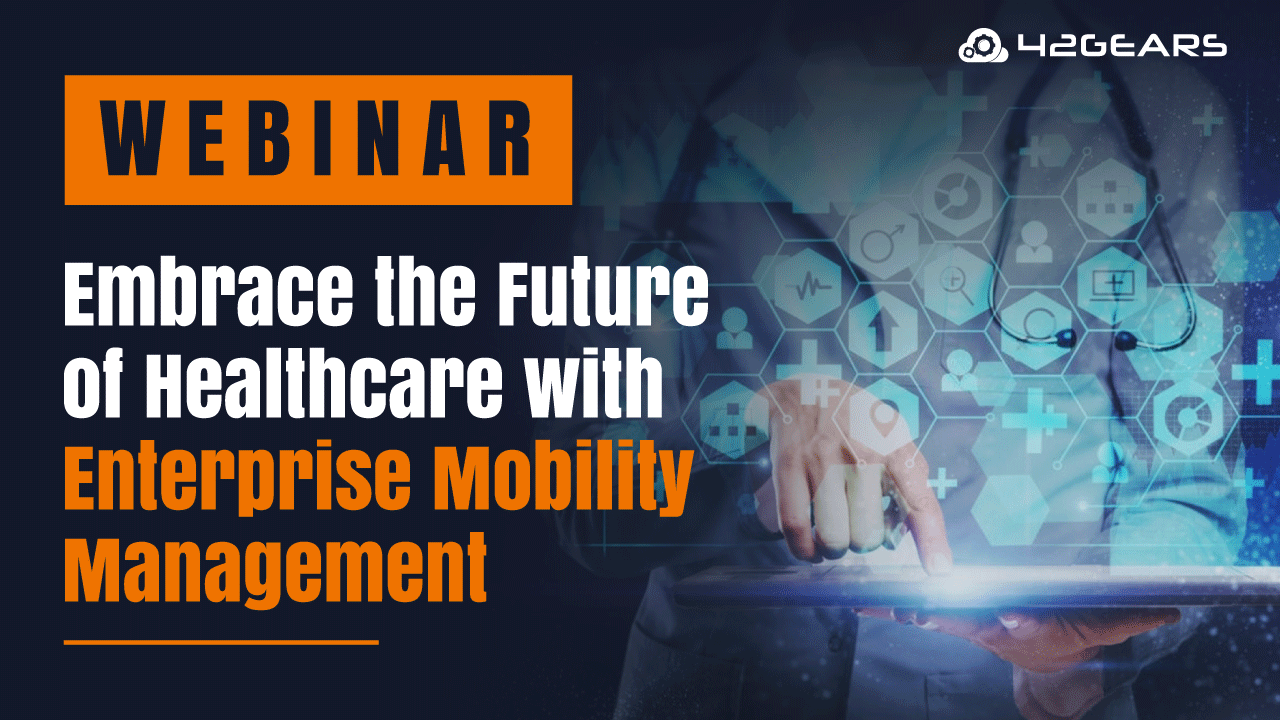 42GEARS

WEBINAR

Embrace the Future of Healthcare with Enterprise Mobility Management